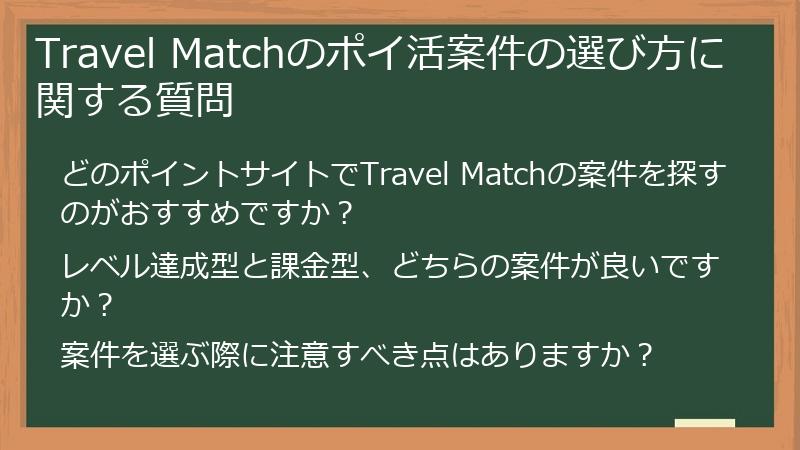 Travel Matchのポイ活案件の選び方に関する質問

どのポイントサイトでTravel Matchの案件を探すのがおすすめですか？

レベル達成型と課金型、どちらの案件が良いですか？

案件を選ぶ際に注意すべき点はありますか？